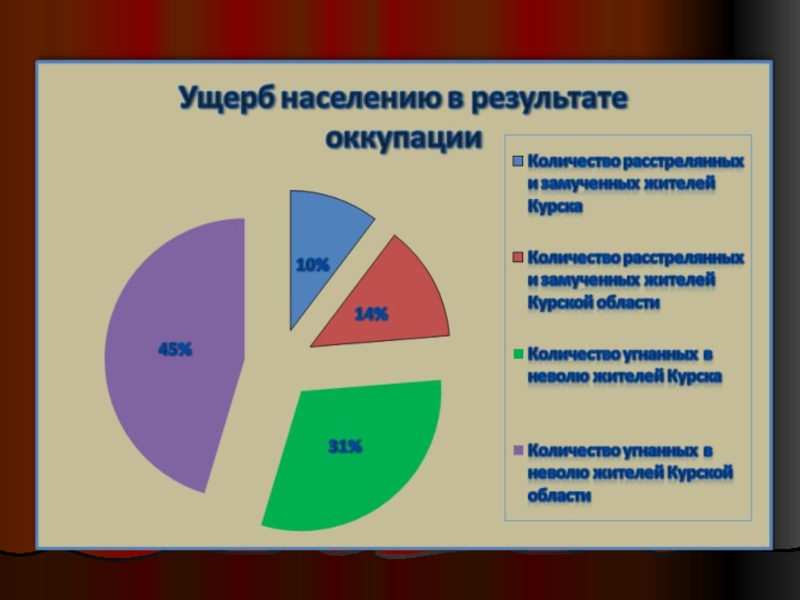 Ущерб населению в результате оккупации

10%

14%

31%

45%

Количество расстрелянных и замученных жителей Курска

Количество расстрелянных и замученных жителей Курской области

Количество угнанных в неволю жителей Курска

Количество угнанных в неволю жителей Курской области